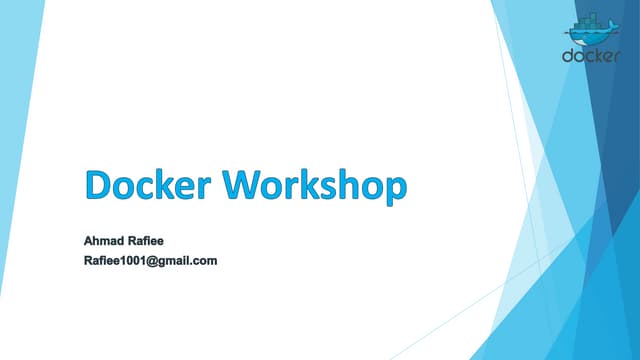 docker

Docker Workshop

Ahmad Rafiee
Rafiee1001@gmail.com